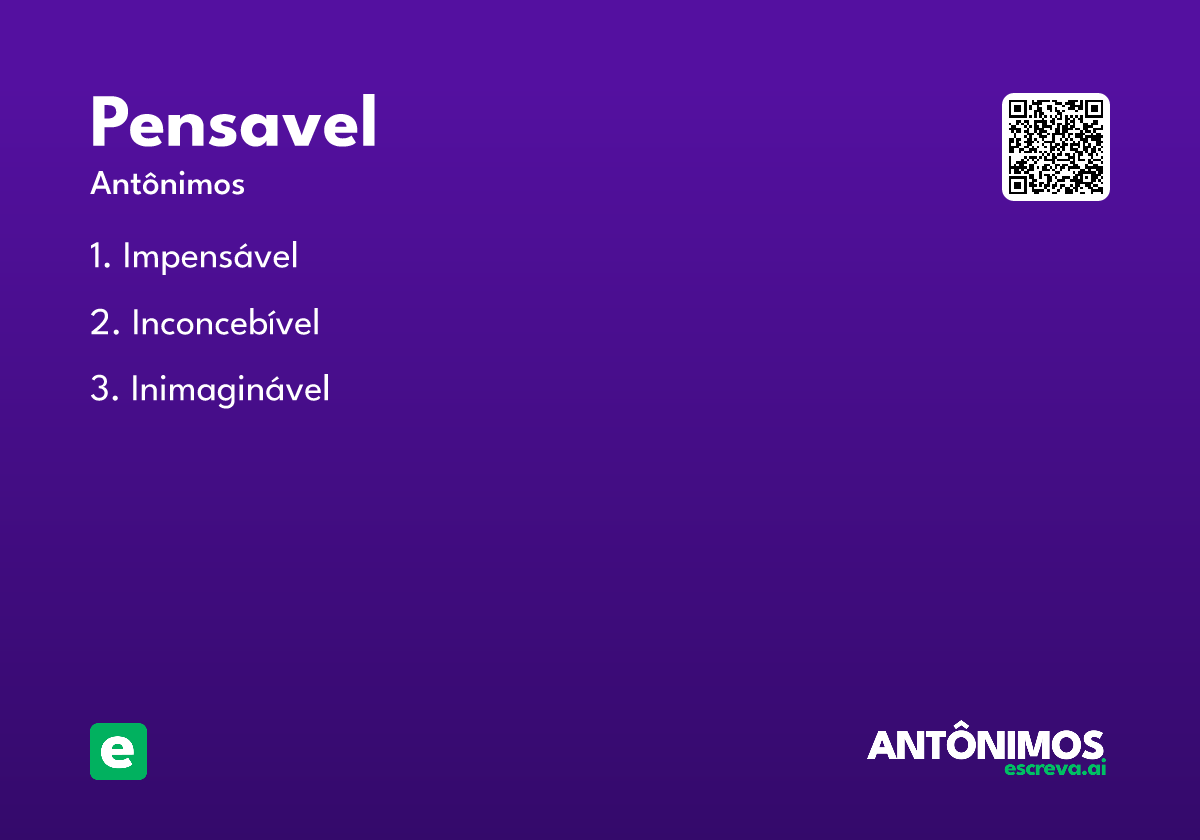 Pensavel

Antônimos

1. Impensável

2. Inconcebível

3. Inimaginável

e

ANTÔNIMOS
escreva.ai